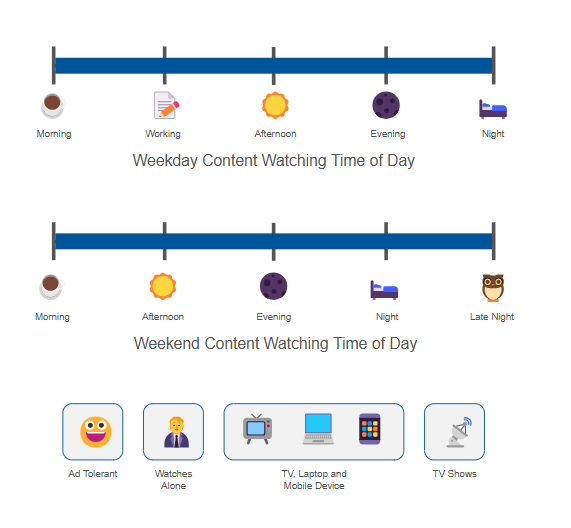 Morning Working Afternoon Evening Night

Weekday Content Watching Time of Day

Morning Afternoon Evening Night Late Night

Weekend Content Watching Time of Day

Ad Tolerant

Watches Alone

TV, Laptop and Mobile Device

TV Shows